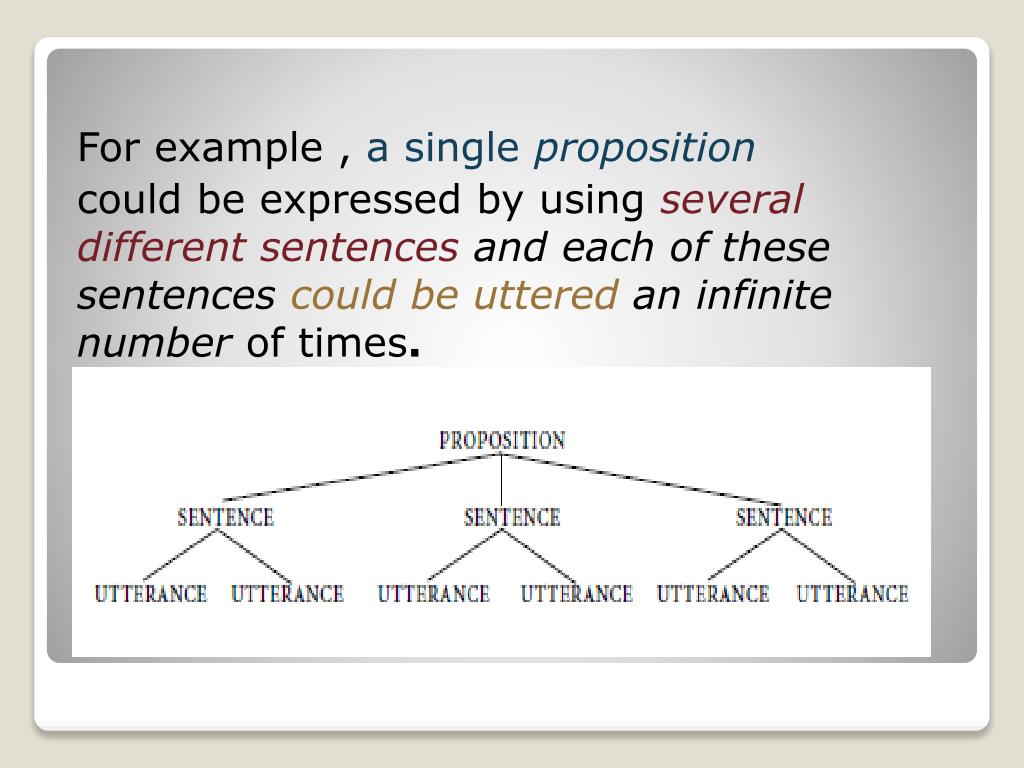 For example , a single proposition could be expressed by using several different sentences and each of these sentences could be uttered an infinite number of times.

PROPOSITION

SENTENCE SENTENCE SENTENCE

UTTERANCE UTTERANCE UTTERANCE UTTERANCE UTTERANCE UTTERANCE